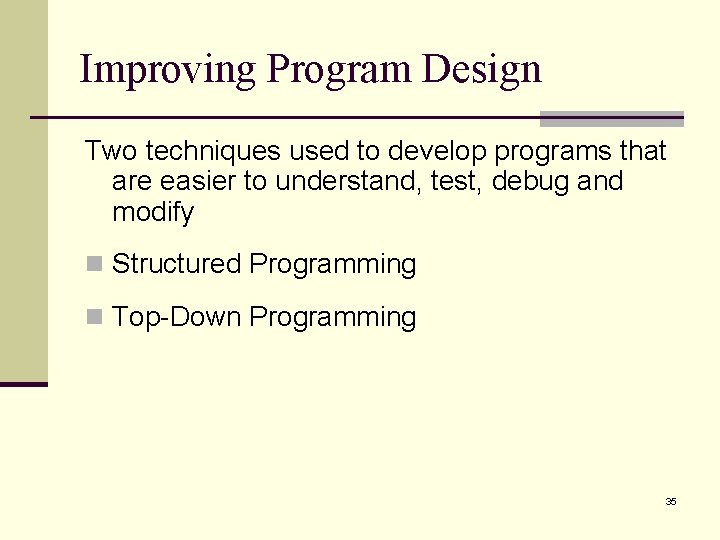 Improving Program Design

Two techniques used to develop programs that are easier to understand, test, debug and modify

Structured Programming

Top-Down Programming

35